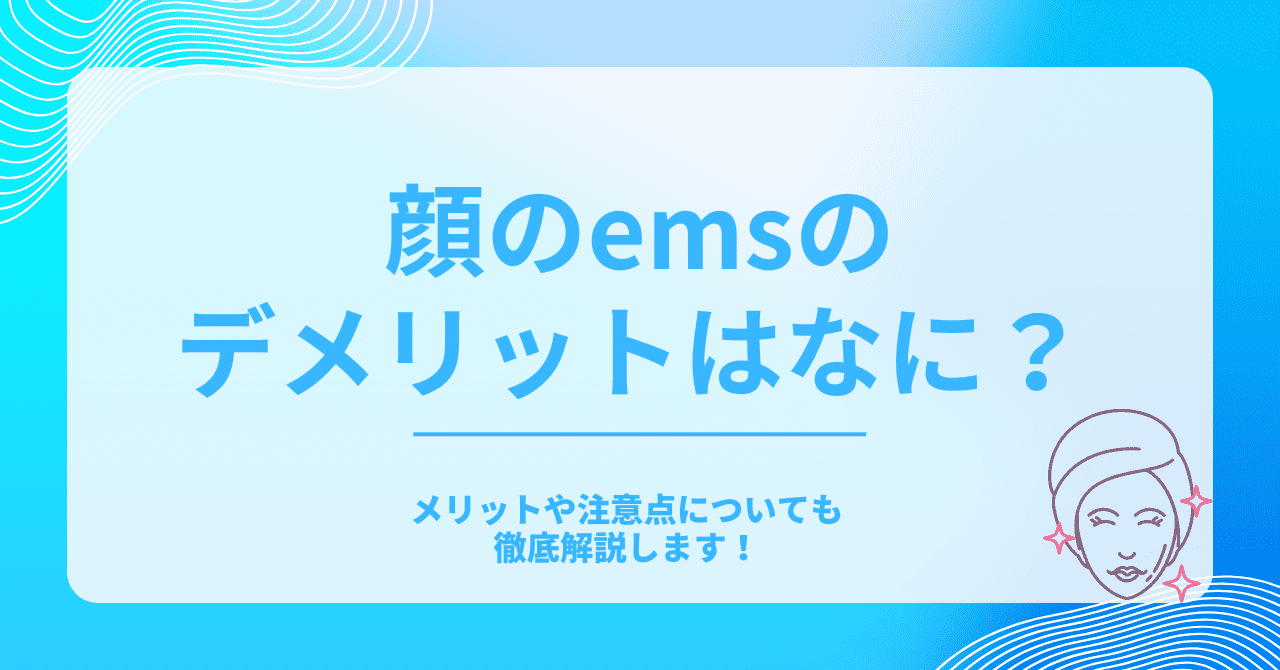 顔のemsの
デメリットはなに？

メリットや注意点についても
徹底解説します！